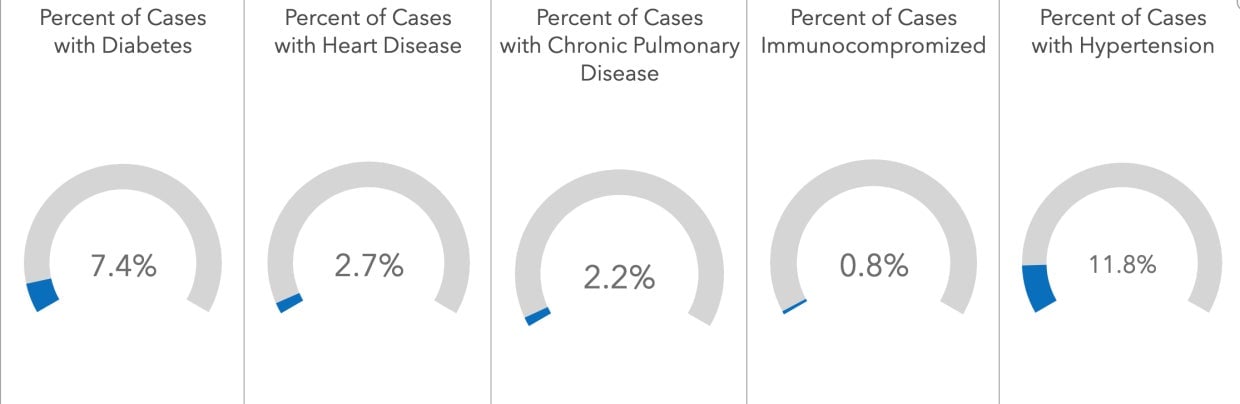 Percent of Cases with Diabetes

7.4%

Percent of Cases with Heart Disease

2.7%

Percent of Cases with Chronic Pulmonary Disease

2.2%

Percent of Cases Immunocompromized

0.8%

Percent of Cases with Hypertension

11.8%